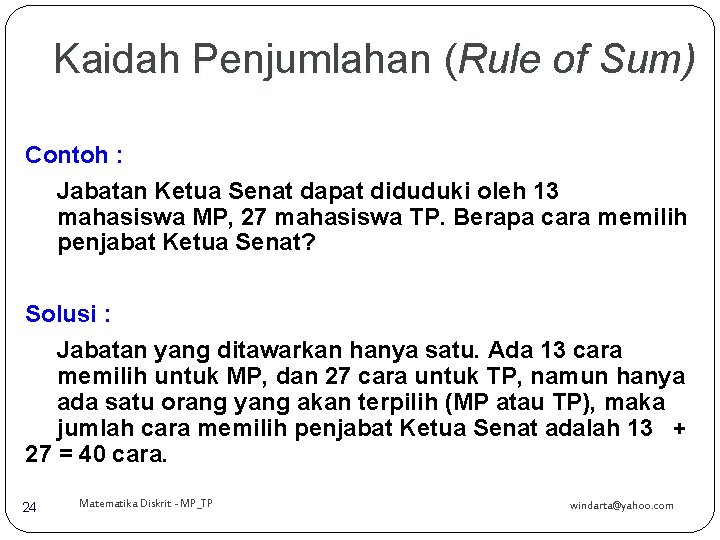 Kaidah Penjumlahan (Rule of Sum)

Contoh :

Jabatan Ketua Senat dapat diduduki oleh 13 mahasiswa MP, 27 mahasiswa TP. Berapa cara memilih penjabat Ketua Senat?

Solusi :

Jabatan yang ditawarkan hanya satu. Ada 13 cara memilih untuk MP, dan 27 cara untuk TP, namun hanya ada satu orang yang akan terpilih (MP atau TP), maka jumlah cara memilih penjabat Ketua Senat adalah 13 + 27 = 40 cara.

24 Matematika Diskrit - MP_TP windarta@yahoo.com